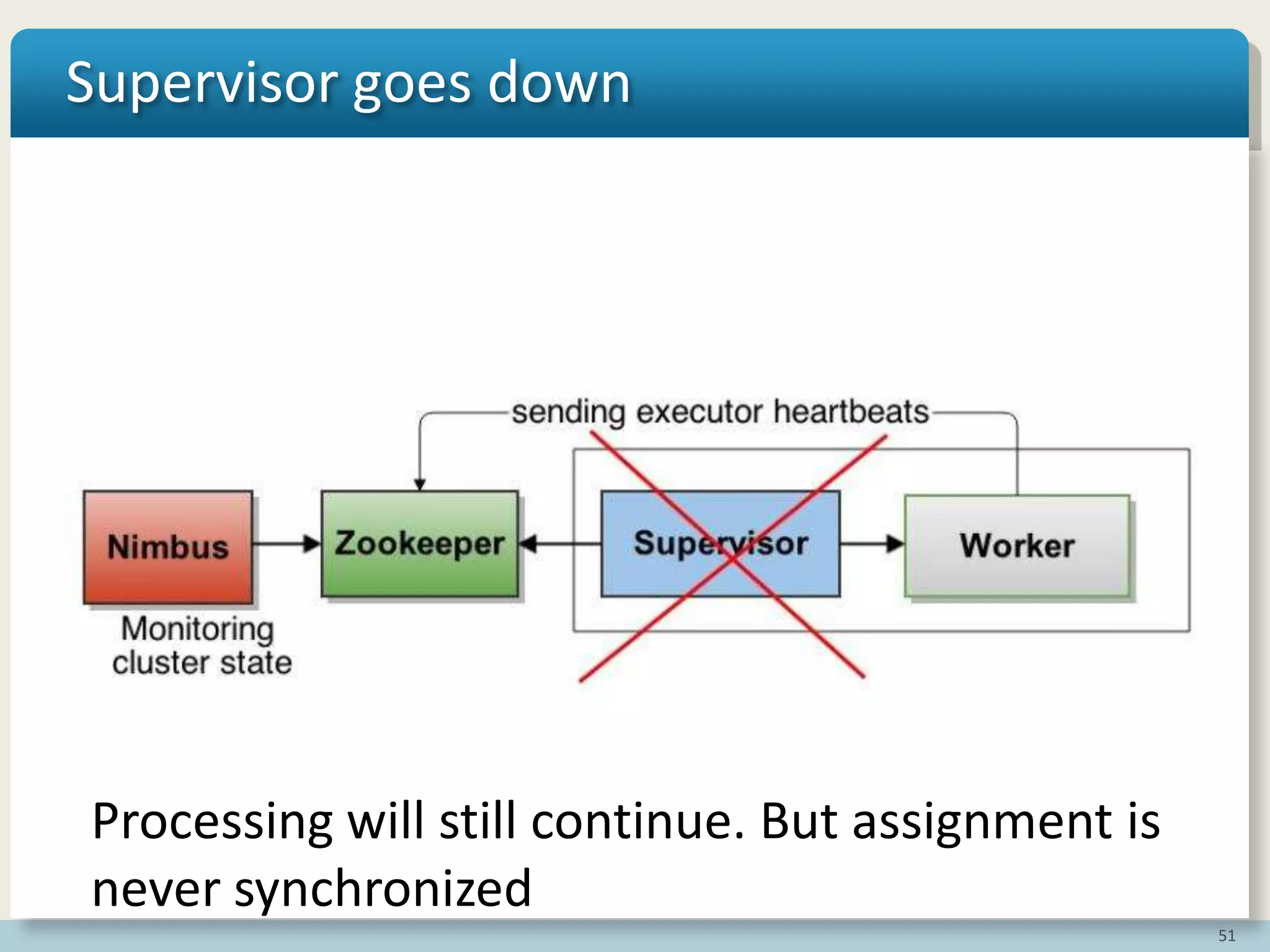 Supervisor goes down

sending executor heartbeats

Nimbus

Zookeeper

Supervisor

Worker

Monitoring cluster state

Processing will still continue. But assignment is never synchronized

51